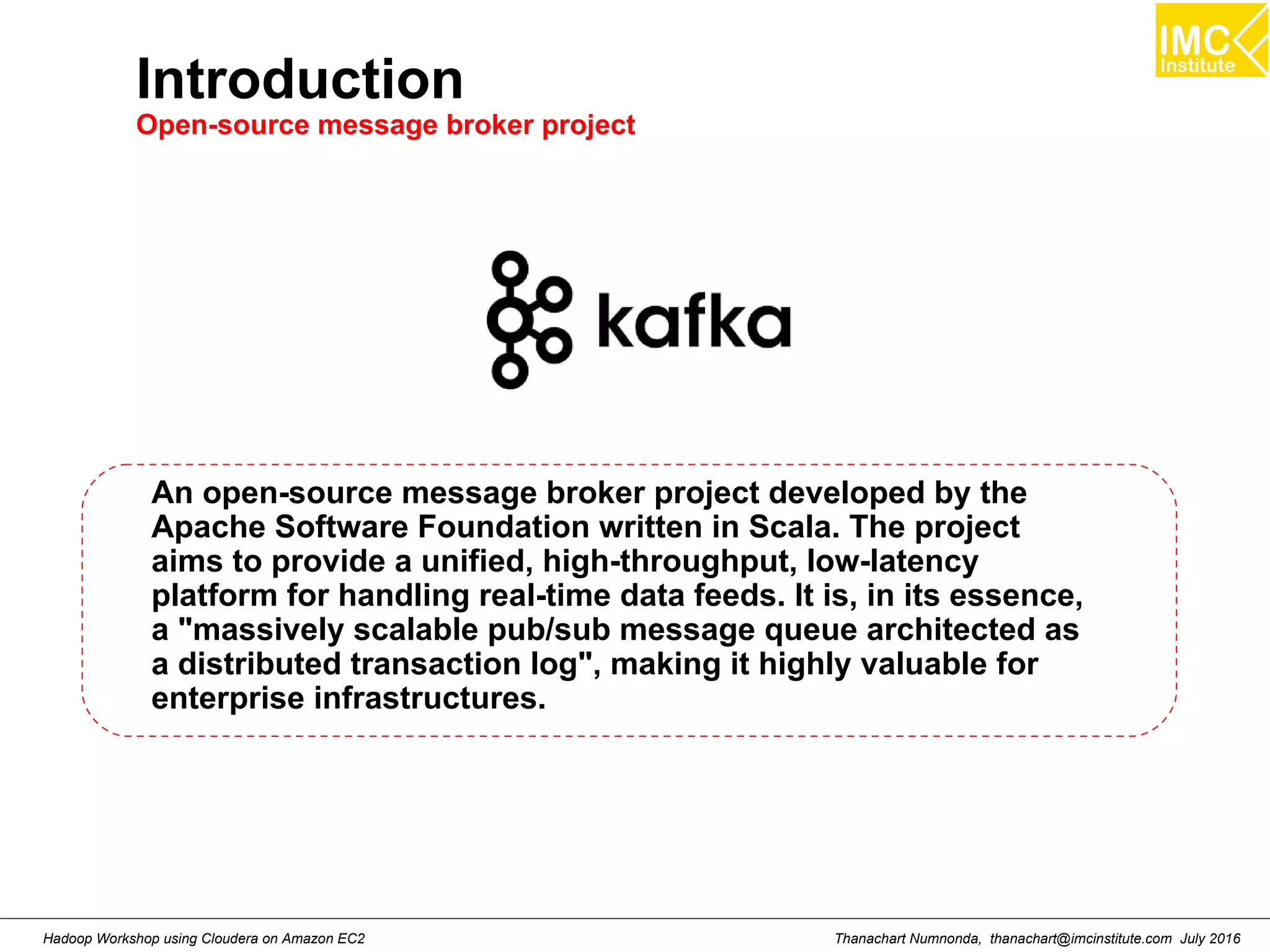 IMC Institute

Introduction
Open-source message broker project

kafka

An open-source message broker project developed by the Apache Software Foundation written in Scala. The project aims to provide a unified, high-throughput, low-latency platform for handling real-time data feeds. It is, in its essence, a "massively scalable pub/sub message queue architected as a distributed transaction log", making it highly valuable for enterprise infrastructures.

Hadoop Workshop using Cloudera on Amazon EC2

Thanachart Numnonda, thanachart@imcinstitute.com July 2016